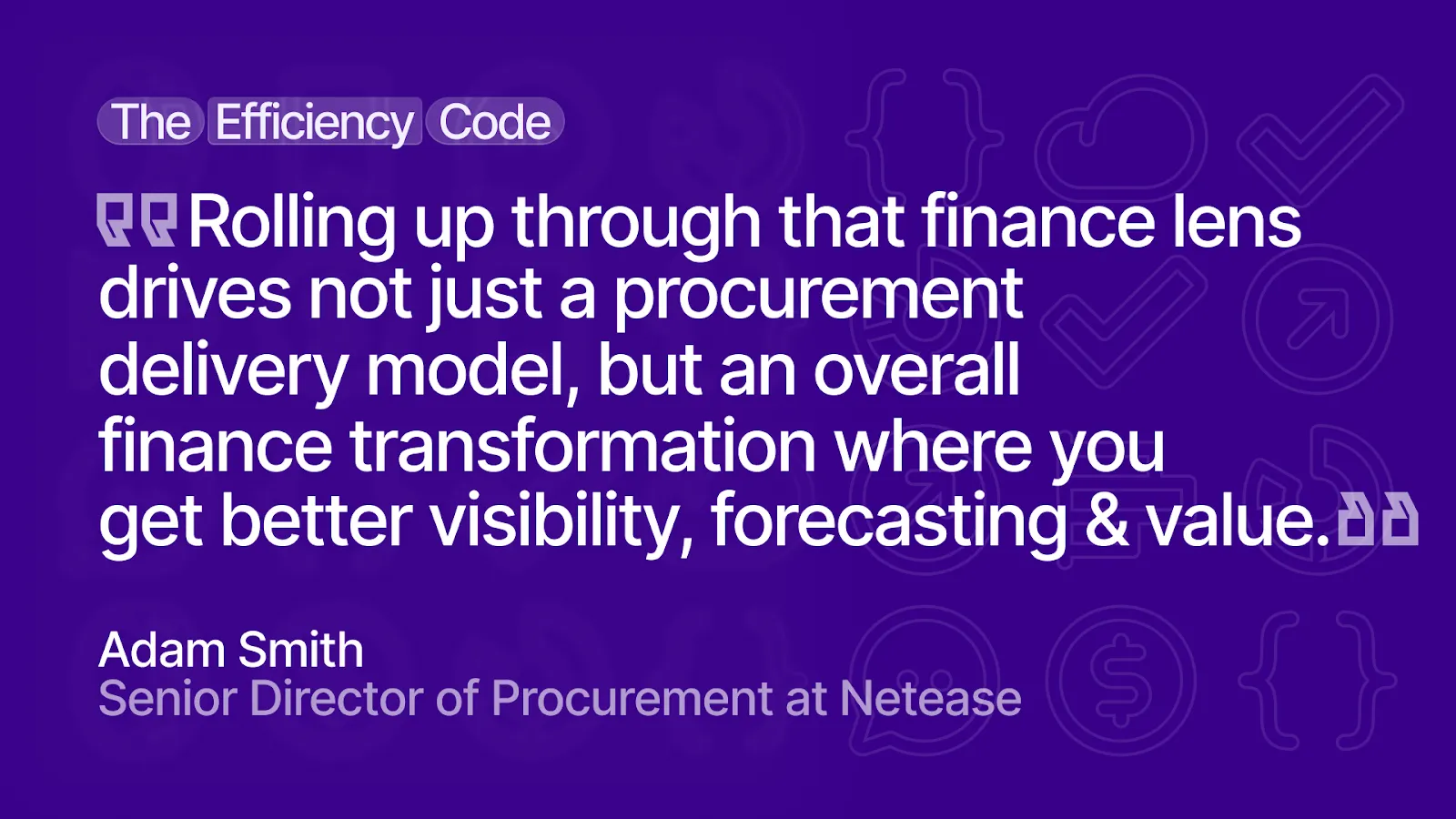 The Efficiency Code

Rolling up through that finance lens drives not just a procurement delivery model, but an overall finance transformation where you get better visibility, forecasting & value.

Adam Smith
Senior Director of Procurement at Netease